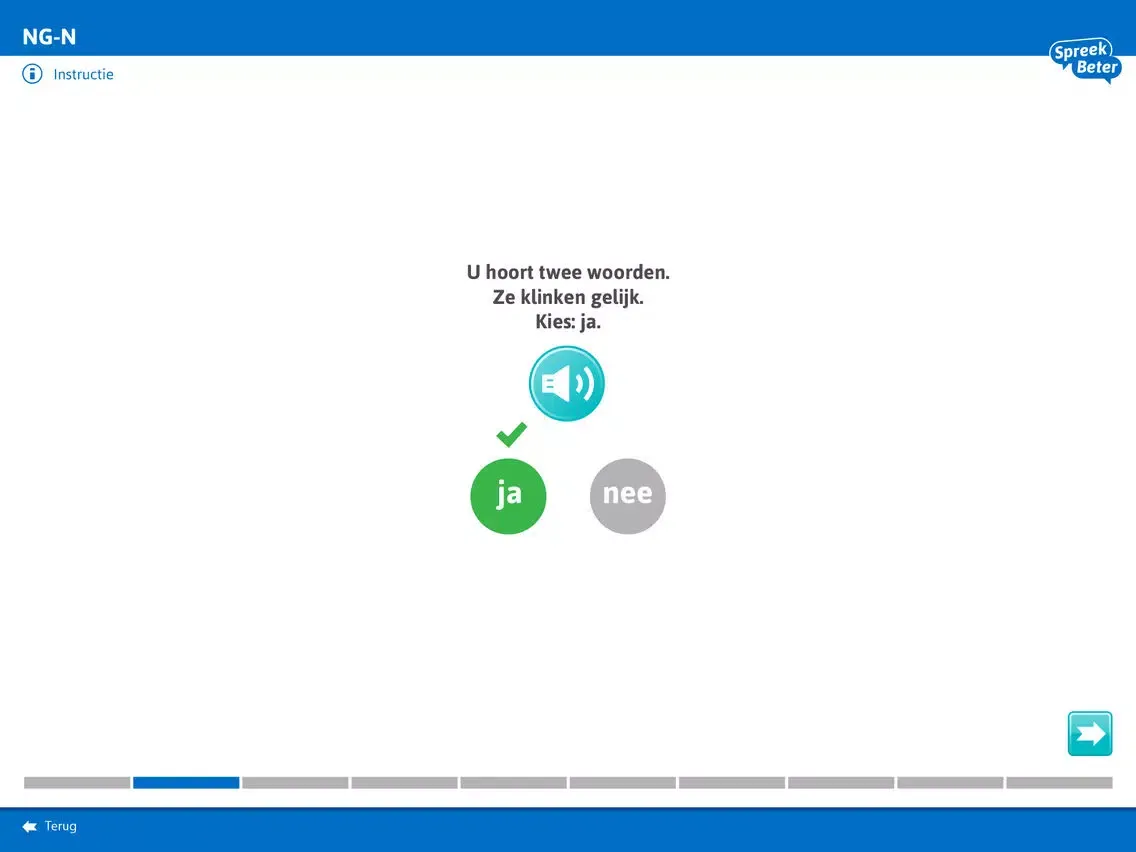 NG-N

Spreek Beter

Instructie

U hoort twee woorden.
Ze klinken gelijk.
Kies: ja.

ja

nee

Terug